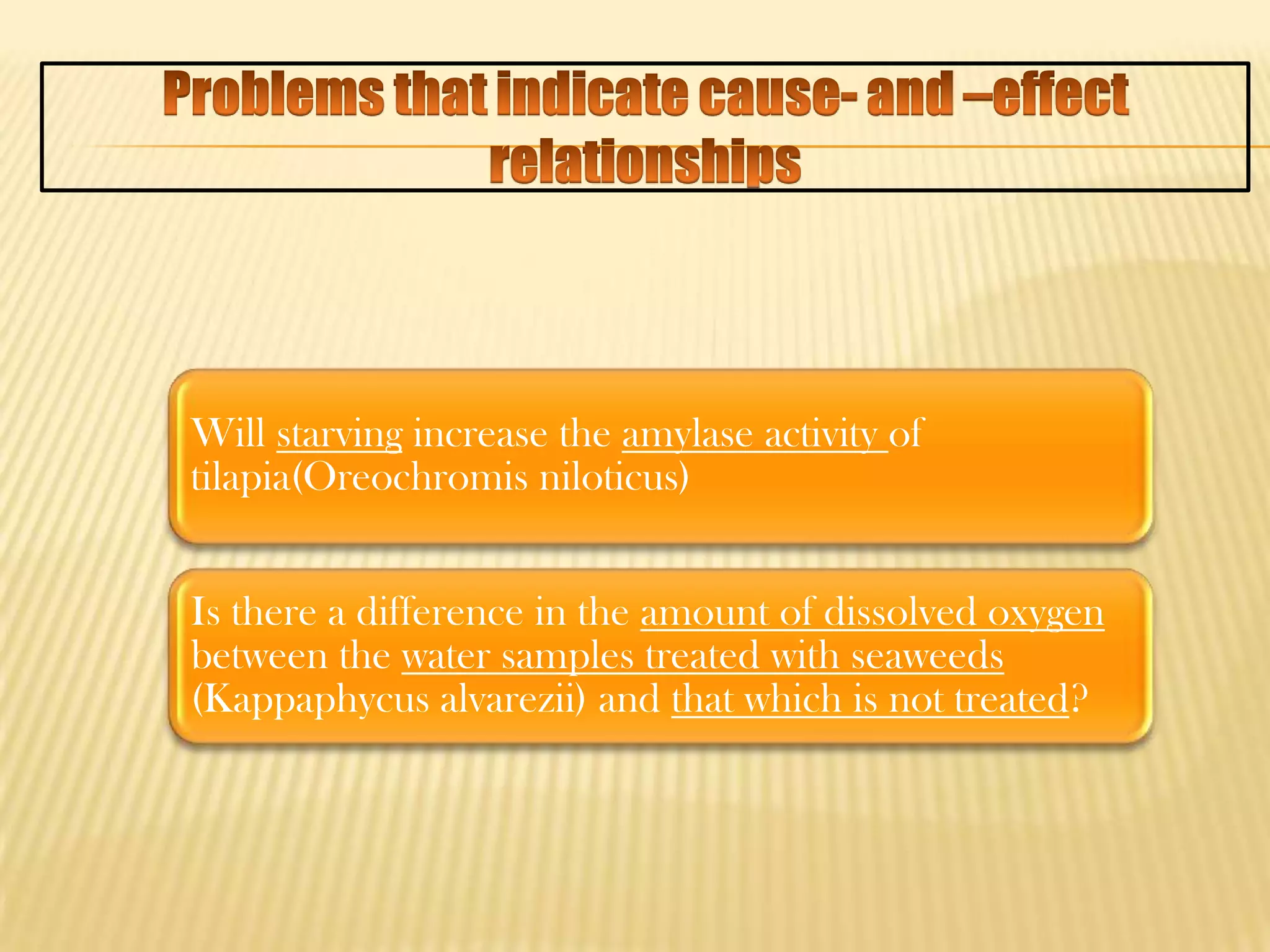 Problems that indicate cause- and –effect relationships

Will starving increase the amylase activity of tilapia(Oreochromis niloticus)

Is there a difference in the amount of dissolved oxygen between the water samples treated with seaweeds (Kappaphycus alvarezii) and that which is not treated?